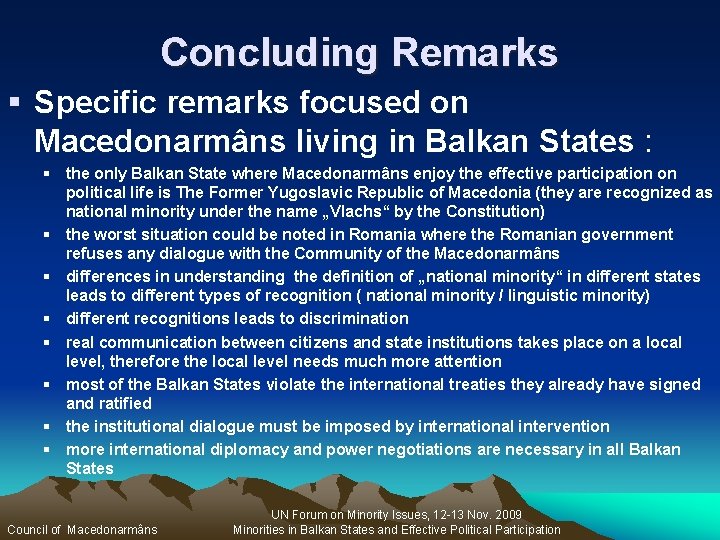 Concluding Remarks

▪ Specific remarks focused on Macedonarmâns living in Balkan States :

▪ the only Balkan State where Macedonarmâns enjoy the effective participation on political life is The Former Yugoslavic Republic of Macedonia (they are recognized as national minority under the name „Vlachs“ by the Constitution)

▪ the worst situation could be noted in Romania where the Romanian government refuses any dialogue with the Community of the Macedonarmâns

▪ differences in understanding the definition of „national minority“ in different states leads to different types of recognition ( national minority / linguistic minority)

▪ different recognitions leads to discrimination

▪ real communication between citizens and state institutions takes place on a local level, therefore the local level needs much more attention

▪ most of the Balkan States violate the international treaties they already have signed and ratified

▪ the institutional dialogue must be imposed by international intervention

▪ more international diplomacy and power negotiations are necessary in all Balkan States

Council of Macedonarmâns

UN Forum on Minority Issues, 12-13 Nov. 2009
Minorities in Balkan States and Effective Political Participation